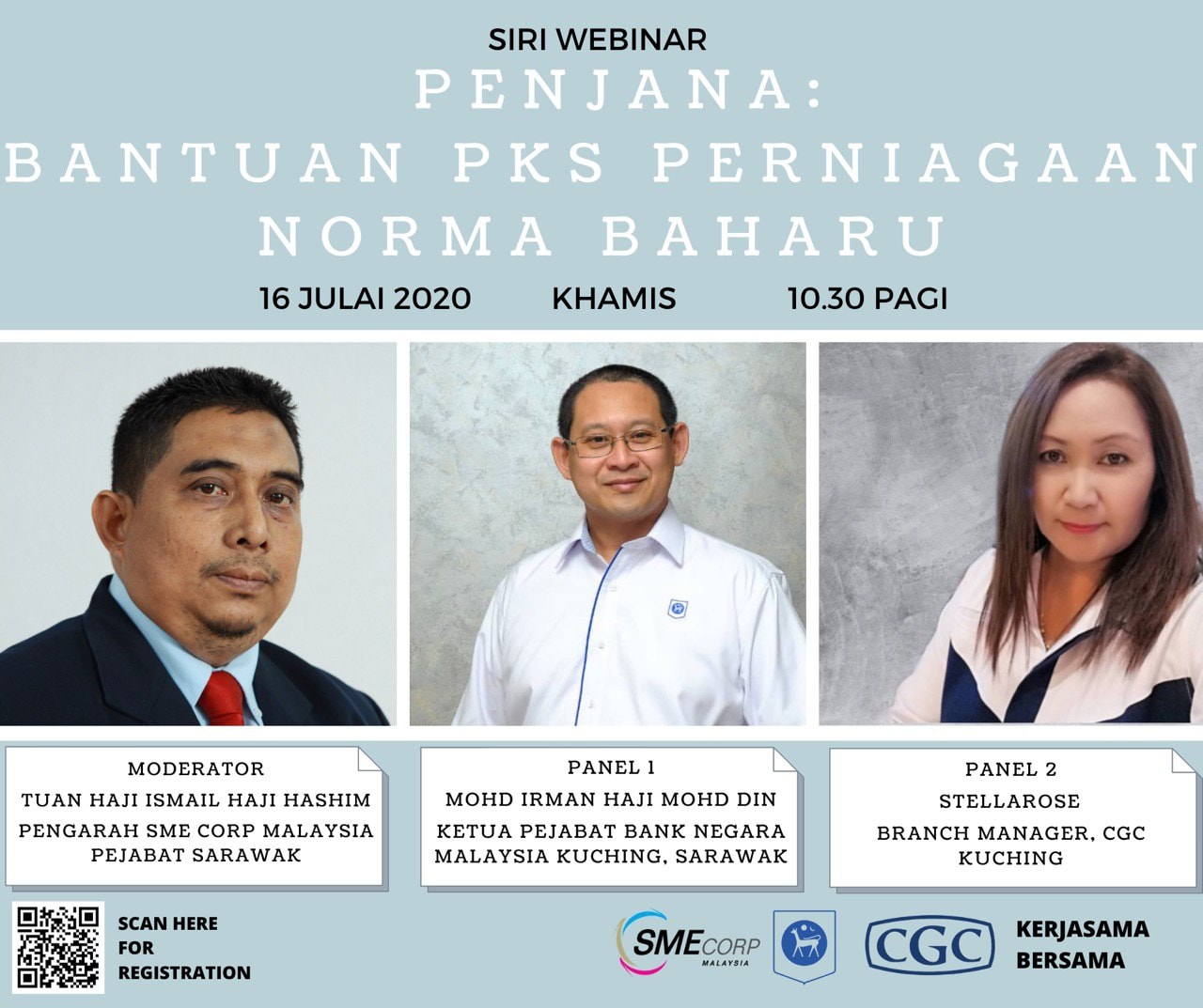 SIRI WEBINAR
PENJANA:
BANTUAN PKS PERNIAGAAN
NORMA BAHARU

16 JULAI 2020    KHAMIS    10.30 PAGI

MODERATOR
TUAN HAJI ISMAIL HAJI HASHIM
PENGARAH SME CORP MALAYSIA
PEJABAT SARAWAK

PANEL 1
MOHD IRMAN HAJI MOHD DIN
KETUA PEJABAT BANK NEGARA
MALAYSIA KUCHING, SARAWAK

PANEL 2
STELLAROSE
BRANCH MANAGER, CGC
KUCHING

SCAN HERE
FOR
REGISTRATION

SMECORP
MALAYSIA

CGC

KERJASAMA
BERSAMA